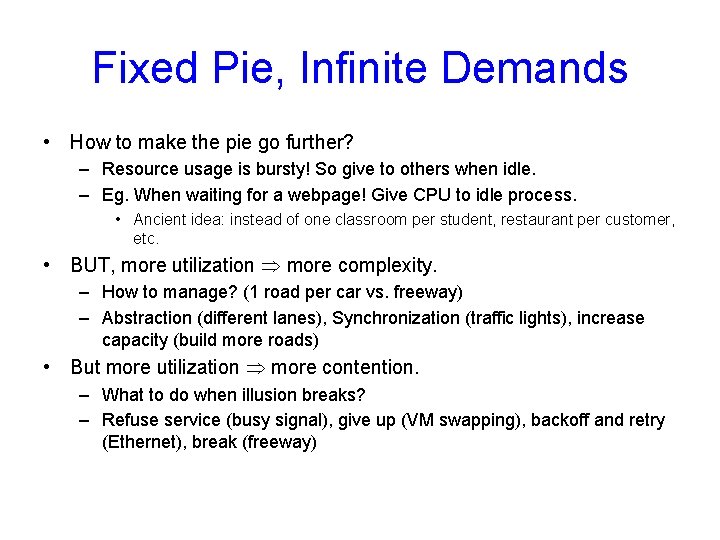 Fixed Pie, Infinite Demands

• How to make the pie go further?
– Resource usage is bursty! So give to others when idle.
– Eg. When waiting for a webpage! Give CPU to idle process.
• Ancient idea: instead of one classroom per student, restaurant per customer, etc.

• BUT, more utilization $\Rightarrow$ more complexity.
– How to manage? (1 road per car vs. freeway)
– Abstraction (different lanes), Synchronization (traffic lights), increase capacity (build more roads)

• But more utilization $\Rightarrow$ more contention.
– What to do when illusion breaks?
– Refuse service (busy signal), give up (VM swapping), backoff and retry (Ethernet), break (freeway)